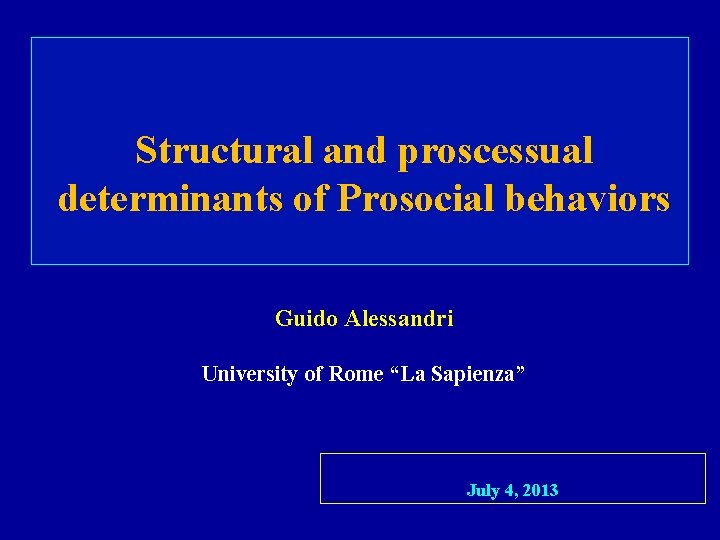 Structural and proscessual determinants of Prosocial behaviors

Guido Alessandri

University of Rome “La Sapienza”

July 4, 2013